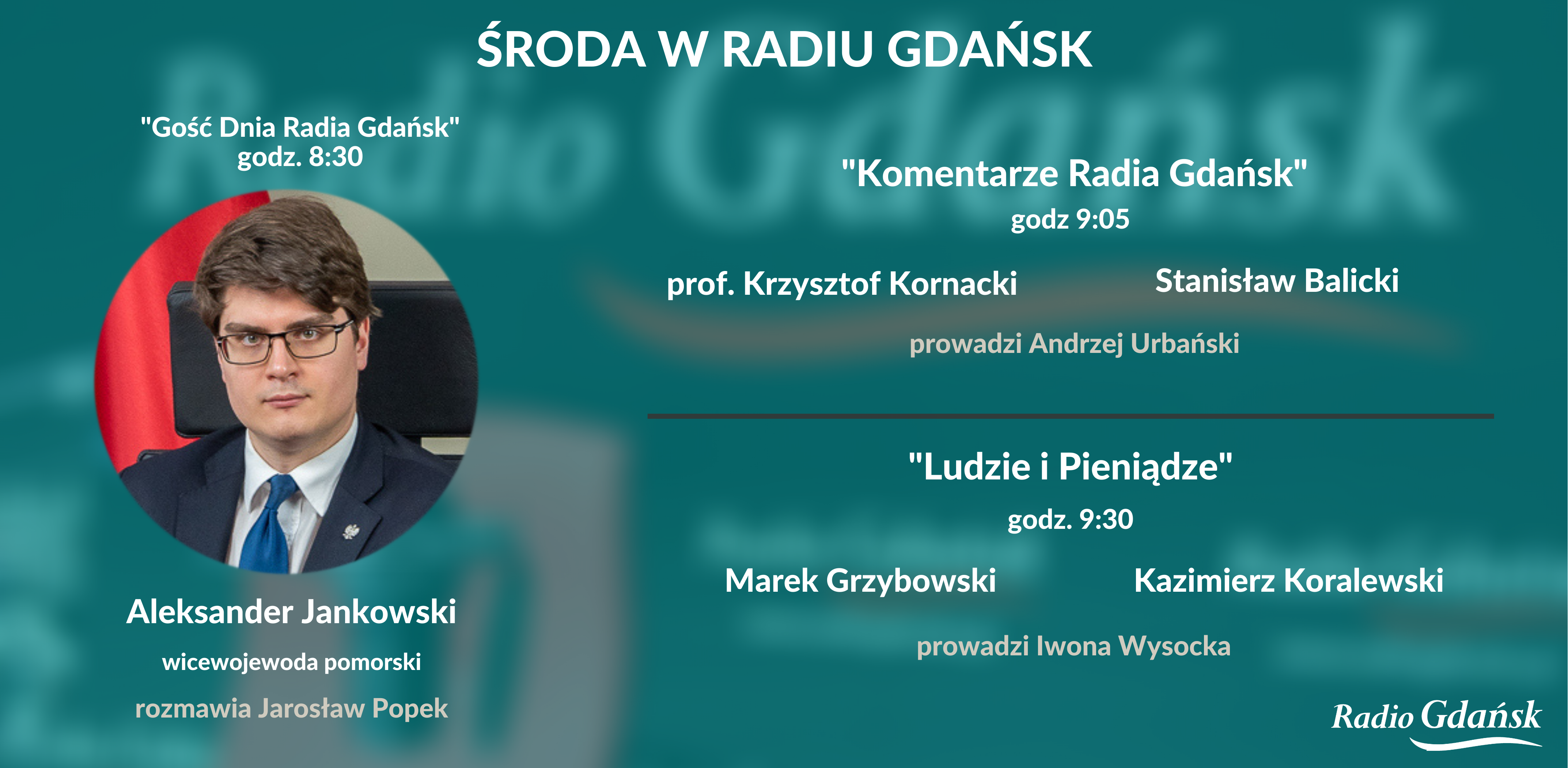 ŚRODA W RADIU GDAŃSK

"Gość Dnia Radia Gdańsk"
godz. 8:30

Aleksander Jankowski
wicewojewoda pomorski
rozmawia Jarosław Popek

"Komentarze Radia Gdańsk"
godz 9:05

prof. Krzysztof Kornacki

Stanisław Balicki

prowadzi Andrzej Urbański

"Ludzie i Pieniądze"
godz. 9:30

Marek Grzybowski

Kazimierz Koralewski

prowadzi Iwona Wysocka

Radio Gdańsk